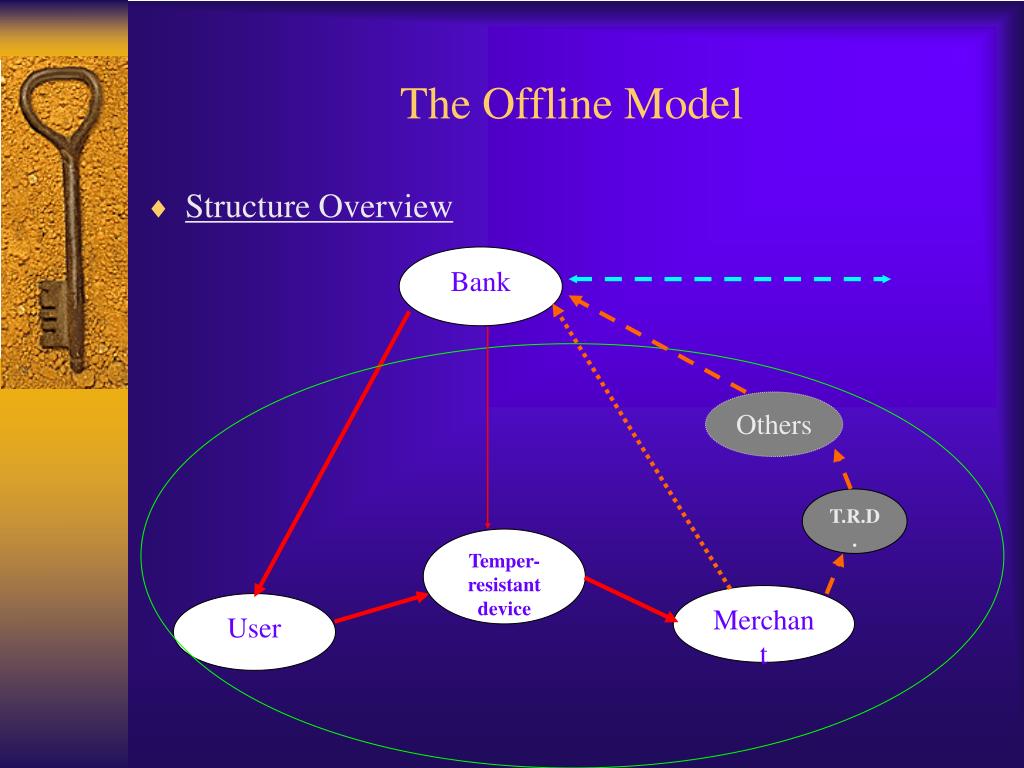 The Offline Model

♦ Structure Overview

Bank

Others

T.R.D.

Temper-resistant device

User

Merchant